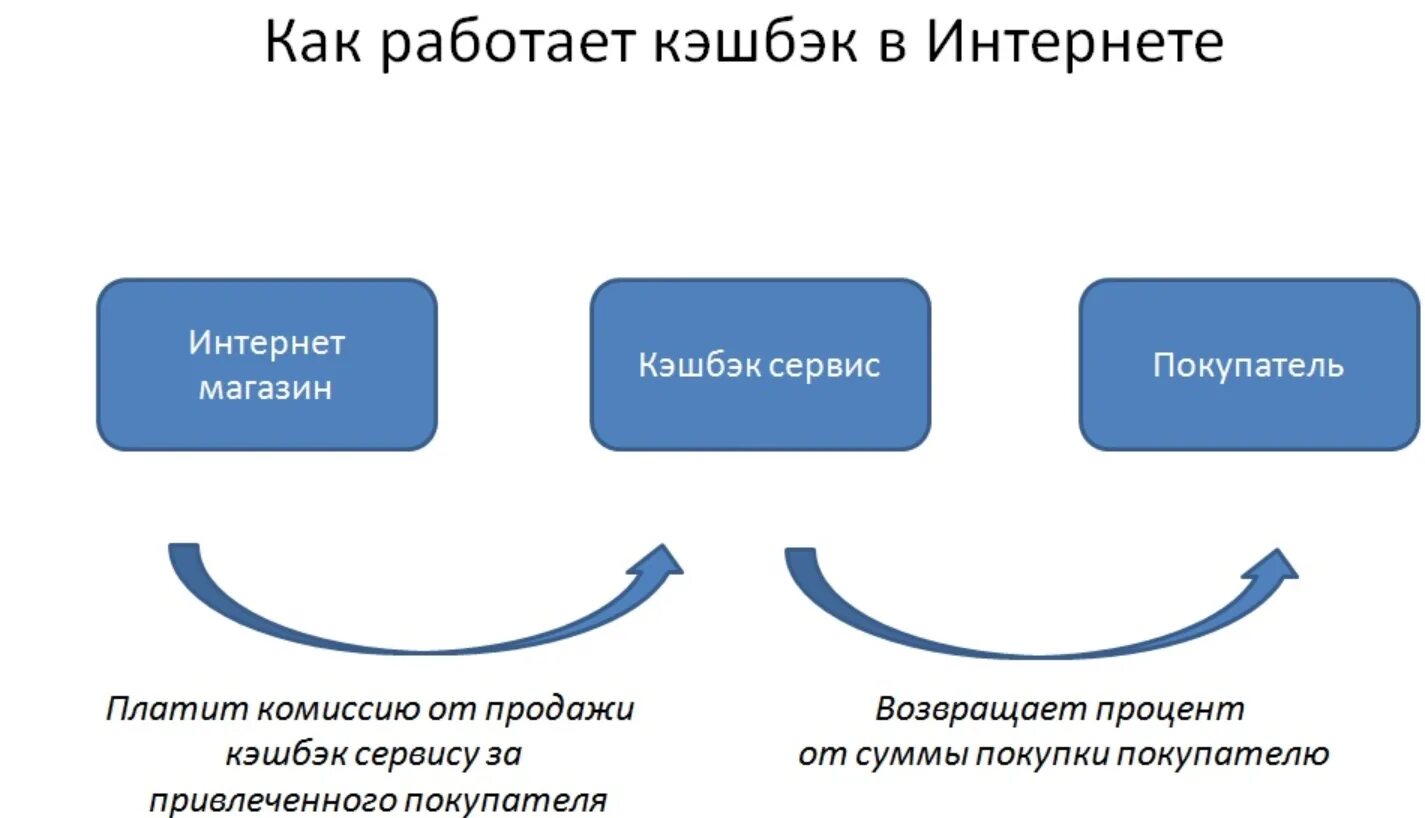 Как работает кэшбэк в Интернете

Интернет магазин

Кэшбэк сервис

Покупатель

Платит комиссию от продажи кэшбэк сервису за привлеченного покупателя

Возвращает процент от суммы покупки покупателю